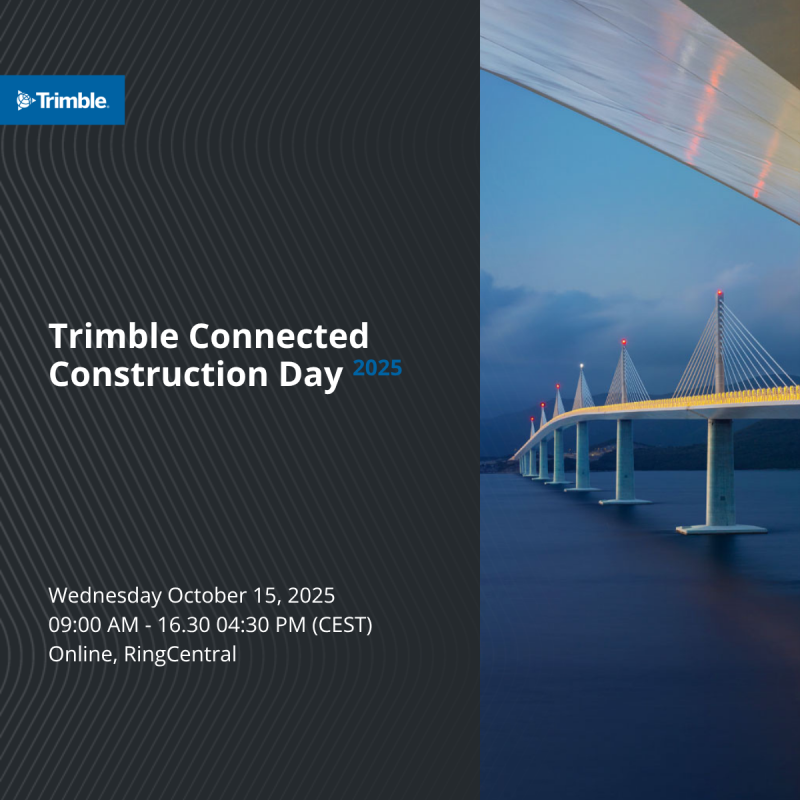 Trimble.

Trimble Connected Construction Day 2025

Wednesday October 15, 2025
09:00 AM - 16.30 04:30 PM (CEST)
Online, RingCentral